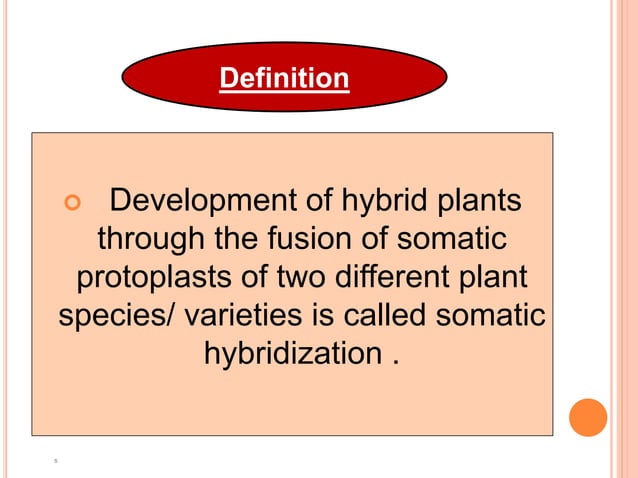 Definition

Development of hybrid plants through the fusion of somatic protoplasts of two different plant species/ varieties is called somatic hybridization .

5